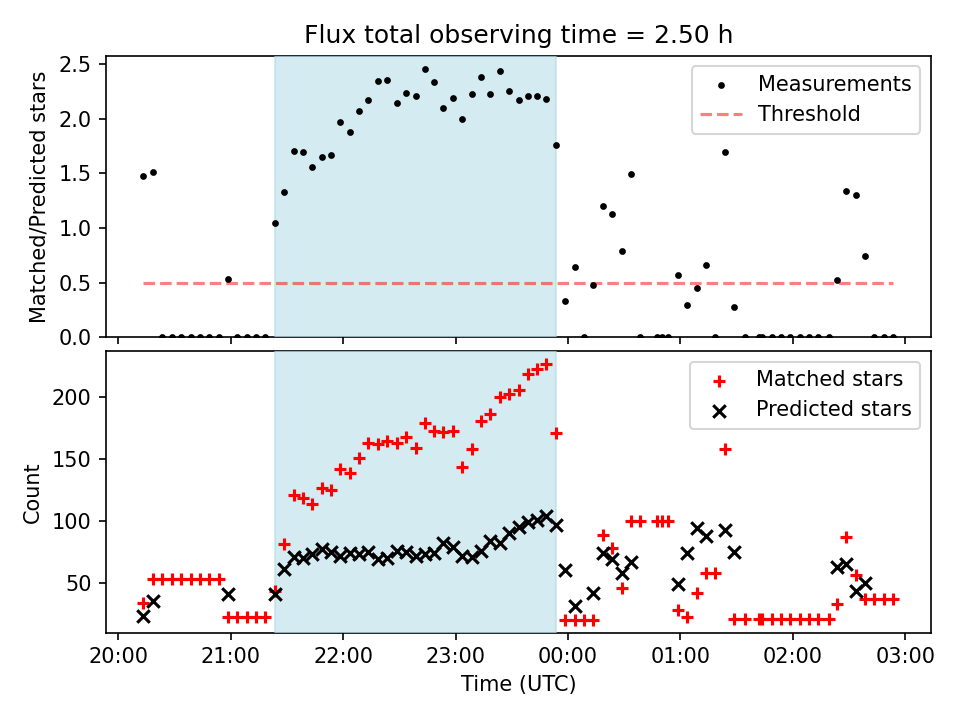 Flux total observing time = 2.50 h

Matched/Predicted stars

2.5
2.0
1.5
1.0
0.5
0.0

Measurements
Threshold

Count

200
150
100
50

Matched stars
Predicted stars

20:00
21:00
22:00
23:00
00:00
01:00
02:00
03:00

Time (UTC)